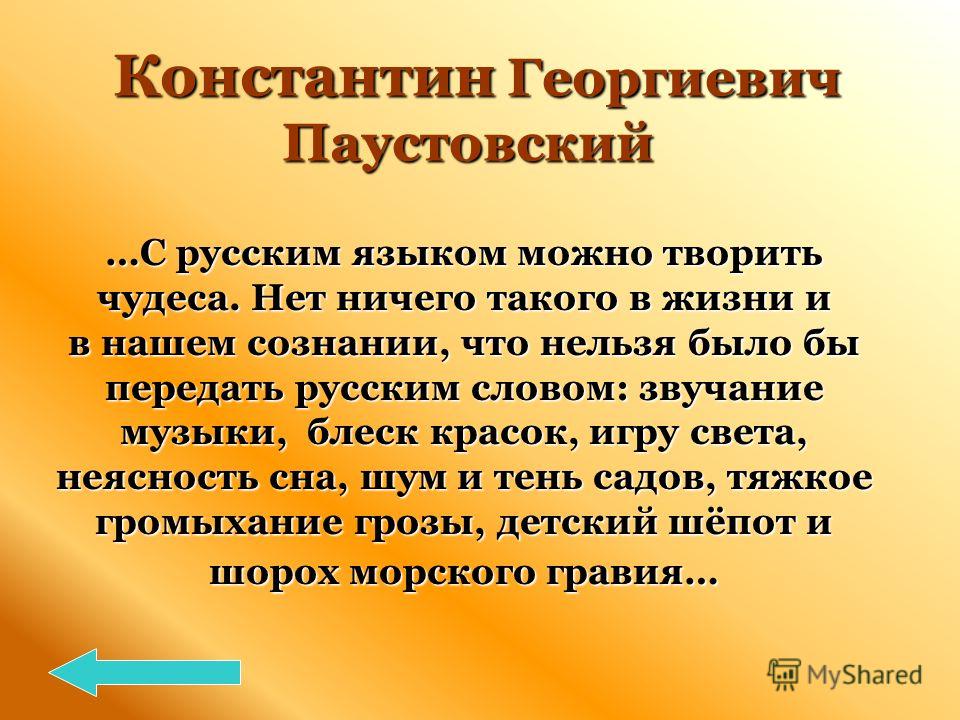 Константин Георгиевич Паустовский

…С русским языком можно творить чудеса. Нет ничего такого в жизни и в нашем сознании, что нельзя было бы передать русским словом: звучание музыки, блеск красок, игру света, неясность сна, шум и тень садов, тяжкое громыхание грозы, детский шёпот и шорох морского гравия…

MyShared